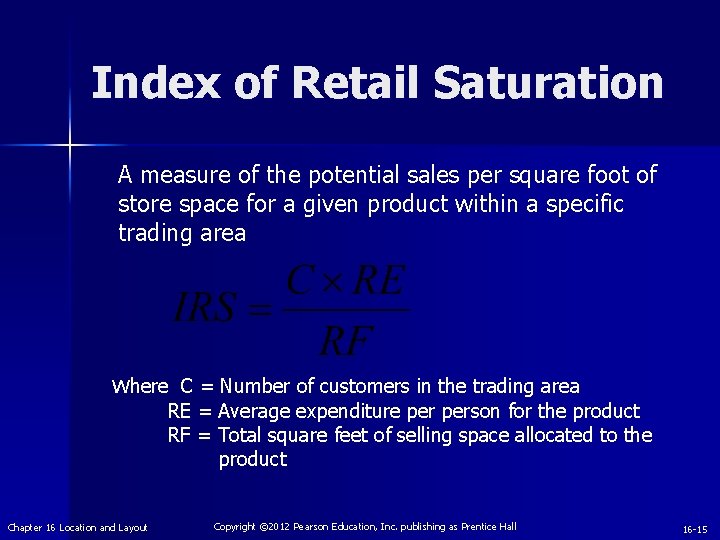 Index of Retail Saturation

A measure of the potential sales per square foot of store space for a given product within a specific trading area

$IRS = \frac{C \times RE}{RF}$

Where C = Number of customers in the trading area
RE = Average expenditure per person for the product
RF = Total square feet of selling space allocated to the product

Chapter 16 Location and Layout

Copyright ©2012 Pearson Education, Inc. publishing as Prentice Hall

16-15